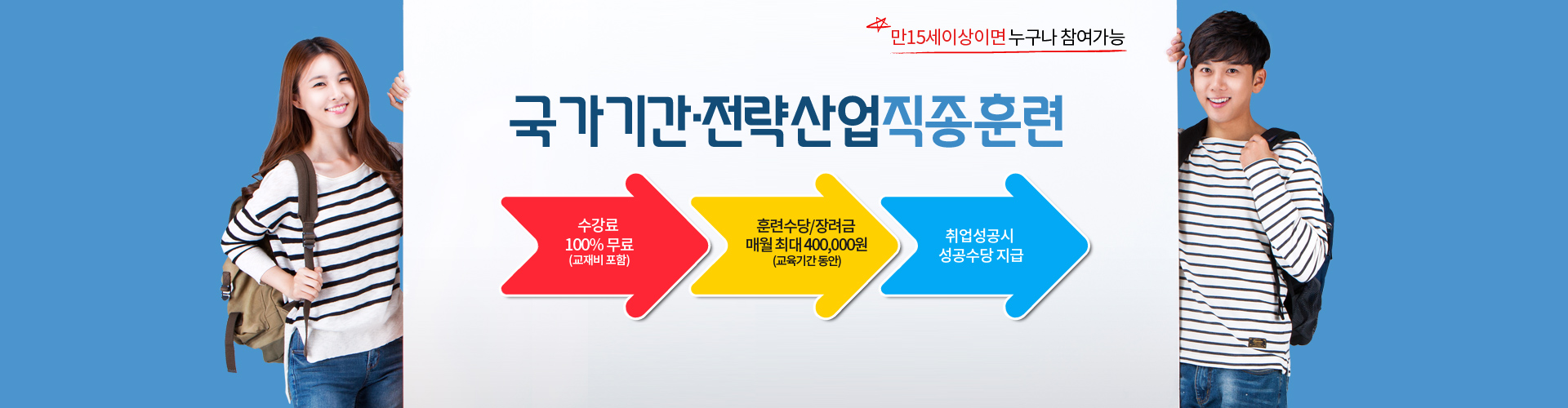 만15세이상이면 누구나 참여가능

국가기간·전략산업직종훈련

수강료
100% 무료
(교재비 포함)

훈련수당/장려금
매월 최대 400,000원
(교육기간 동안)

취업성공시
성공수당 지급